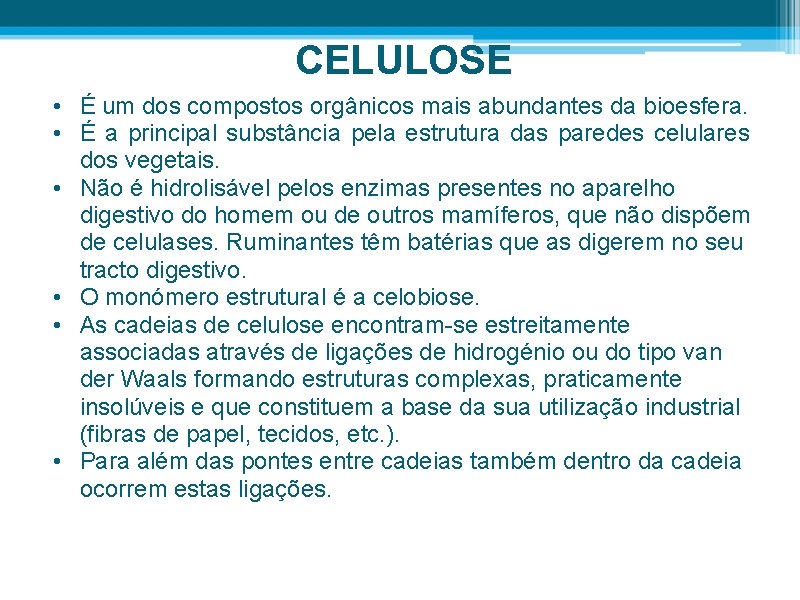 CELULOSE

• É um dos compostos orgânicos mais abundantes da bioesfera.
• É a principal substância pela estrutura das paredes celulares dos vegetais.
• Não é hidrolisável pelos enzimas presentes no aparelho digestivo do homem ou de outros mamíferos, que não dispõem de celulases. Ruminantes têm batérias que as digerem no seu tracto digestivo.
• O monómero estrutural é a celobiose.
• As cadeias de celulose encontram-se estreitamente associadas através de ligações de hidrogénio ou do tipo van der Waals formando estruturas complexas, praticamente insolúveis e que constituem a base da sua utilização industrial (fibras de papel, tecidos, etc.).
• Para além das pontes entre cadeias também dentro da cadeia ocorrem estas ligações.